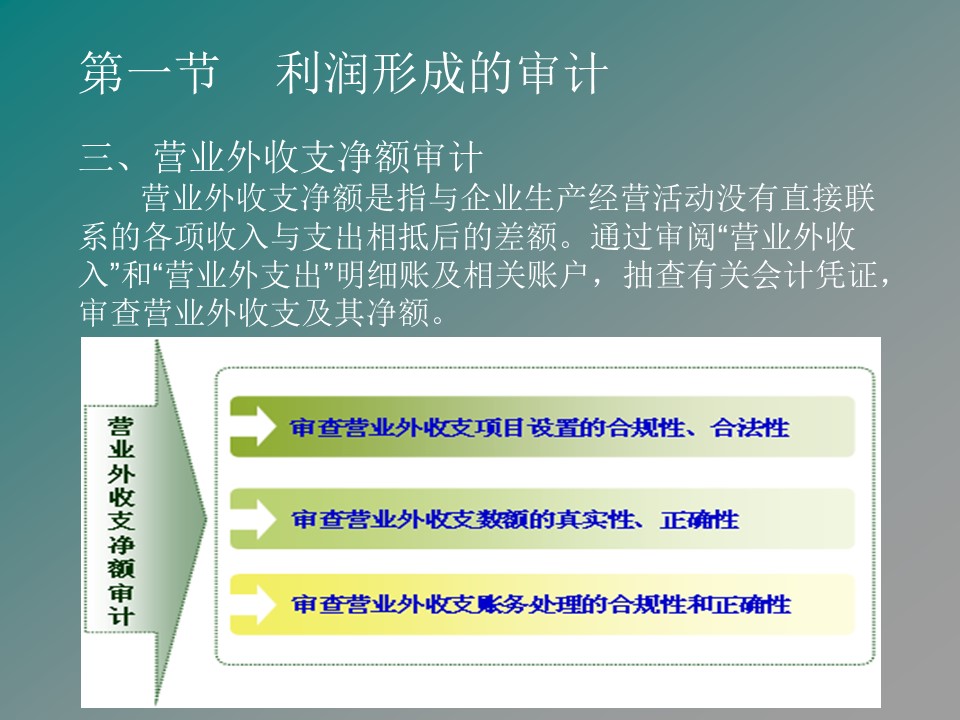 第一节　利润形成的审计

三、营业外收支净额审计

营业外收支净额是指与企业生产经营活动没有直接联系的各项收入与支出相抵后的差额。通过审阅“营业外收入”和“营业外支出”明细账及相关账户，抽查有关会计凭证，审查营业外收支及其净额。

营业外收支净额审计

审查营业外收支项目设置的合规性、合法性

审查营业外收支数额的真实性、正确性

审查营业外收支账务处理的合规性和正确性